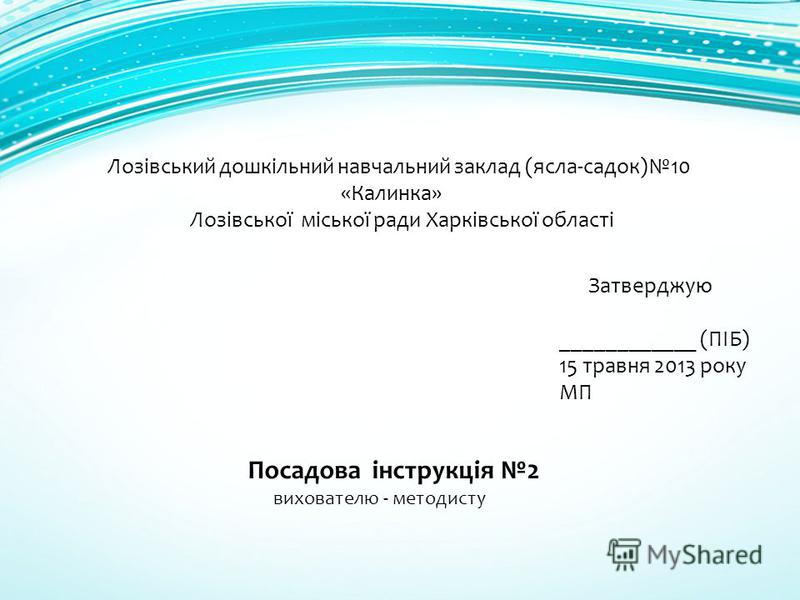 Лозівський дошкільний навчальний заклад (ясла-садок)№10
«Калинка»
Лозівської міської ради Харківської області

Затверджую

____________ (ПІБ)
15 травня 2013 року
МП

Посадова інструкція №2
вихователю - методисту

MyShared